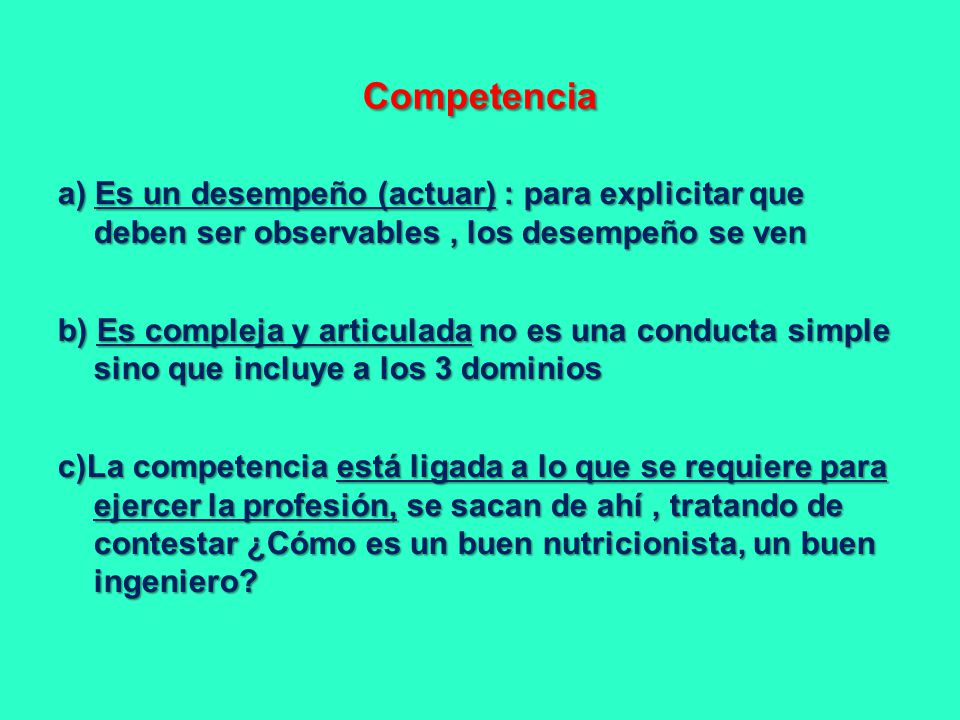 Competencia

a) Es un desempeño (actuar) : para explicitar que deben ser observables , los desempeño se ven

b) Es compleja y articulada no es una conducta simple sino que incluye a los 3 dominios

c)La competencia está ligada a lo que se requiere para ejercer la profesión, se sacan de ahí , tratando de contestar ¿Cómo es un buen nutricionista, un buen ingeniero?